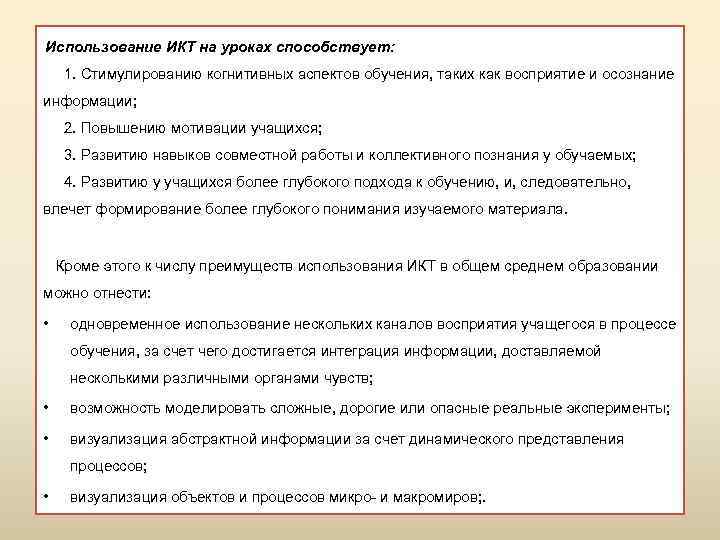 Использование ИКТ на уроках способствует:

1. Стимулированию когнитивных аспектов обучения, таких как восприятие и осознание информации;

2. Повышению мотивации учащихся;

3. Развитию навыков совместной работы и коллективного познания у обучаемых;

4. Развитию у учащихся более глубокого подхода к обучению, и, следовательно, влечет формирование более глубокого понимания изучаемого материала.

Кроме этого к числу преимуществ использования ИКТ в общем среднем образовании можно отнести:

• одновременное использование нескольких каналов восприятия учащегося в процессе обучения, за счет чего достигается интеграция информации, доставляемой несколькими различными органами чувств;

• возможность моделировать сложные, дорогие или опасные реальные эксперименты;

• визуализация абстрактной информации за счет динамического представления процессов;

• визуализация объектов и процессов микро- и макромиров;.